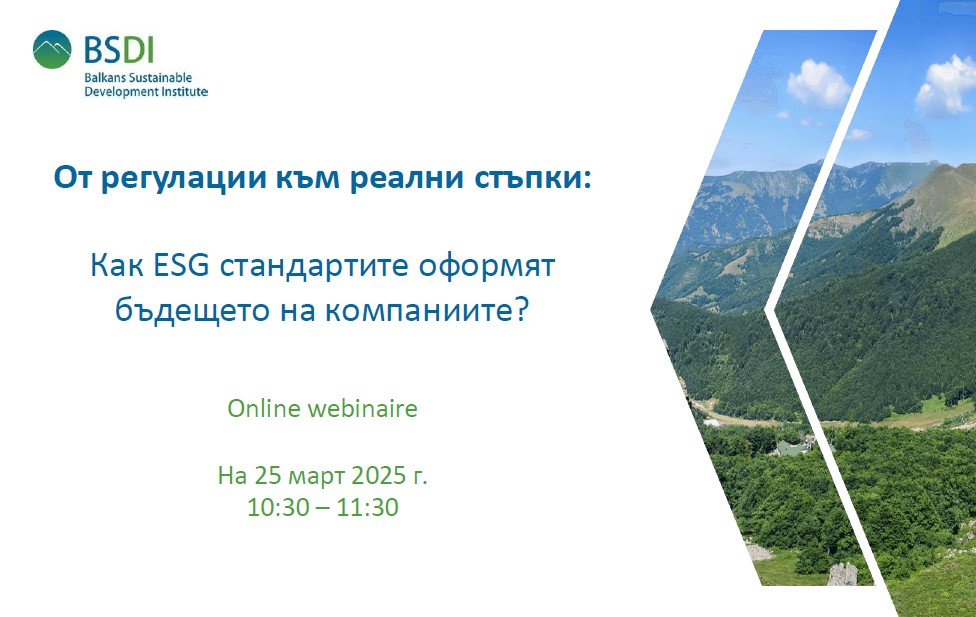 BSDI
Balkans Sustainable Development Institute

От регулации към реални стъпки:

Как ESG стандартите оформят бъдещето на компаниите?

Online webinaire

На 25 март 2025 г.
10:30 – 11:30